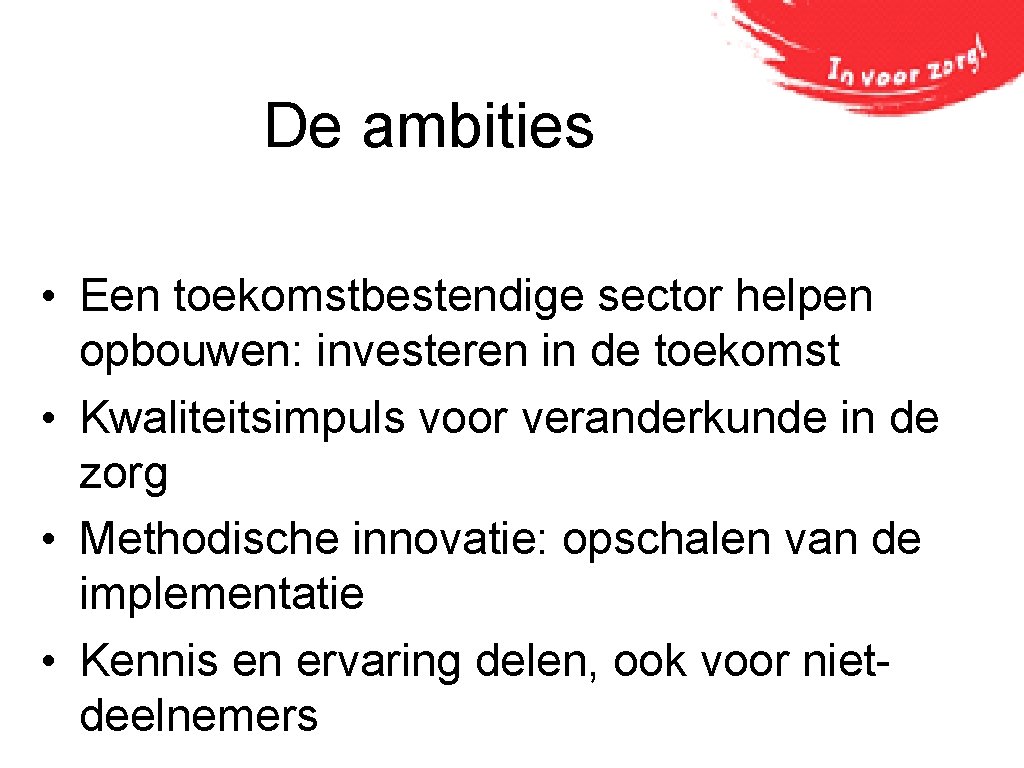 In voor zorg!

De ambities

• Een toekomstbestendige sector helpen opbouwen: investeren in de toekomst
• Kwaliteitsimpuls voor veranderkunde in de zorg
• Methodische innovatie: opschalen van de implementatie
• Kennis en ervaring delen, ook voor niet-deelnemers